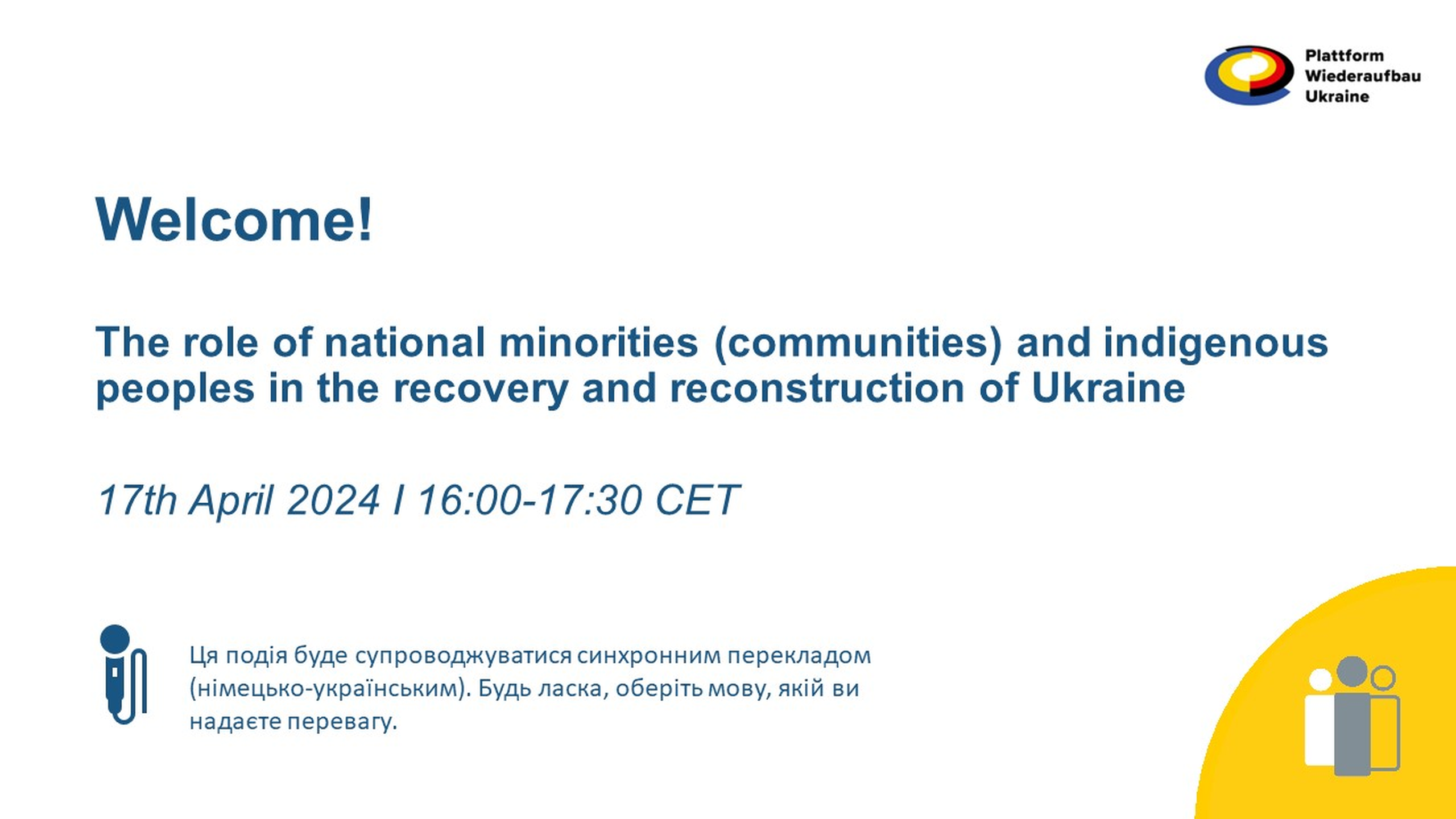 Plattform Wiederaufbau Ukraine

Welcome!

The role of national minorities (communities) and indigenous peoples in the recovery and reconstruction of Ukraine

17th April 2024 I 16:00-17:30 CET

Ця подія буде супроводжуватися синхронним перекладом (німецько-українським). Будь ласка, оберіть мову, якій ви надаєте перевагу.